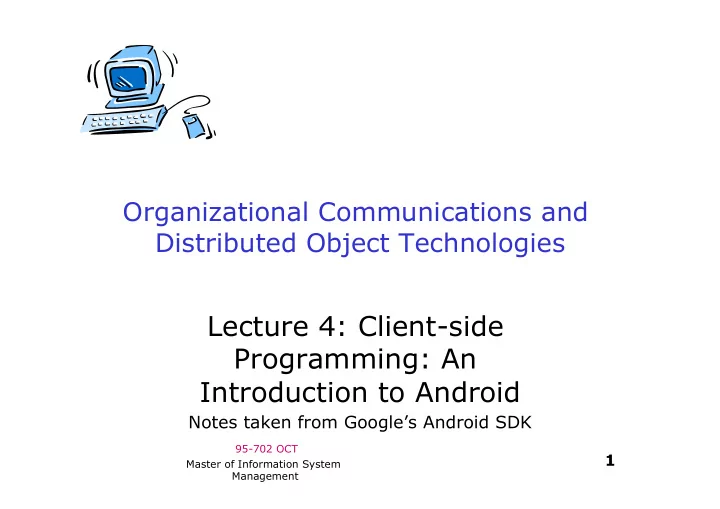 Organizational Communications and Distributed Object Technologies

Lecture 4: Client-side Programming: An Introduction to Android

Notes taken from Google's Android SDK

95-702 OCT

Master of Information System Management

1